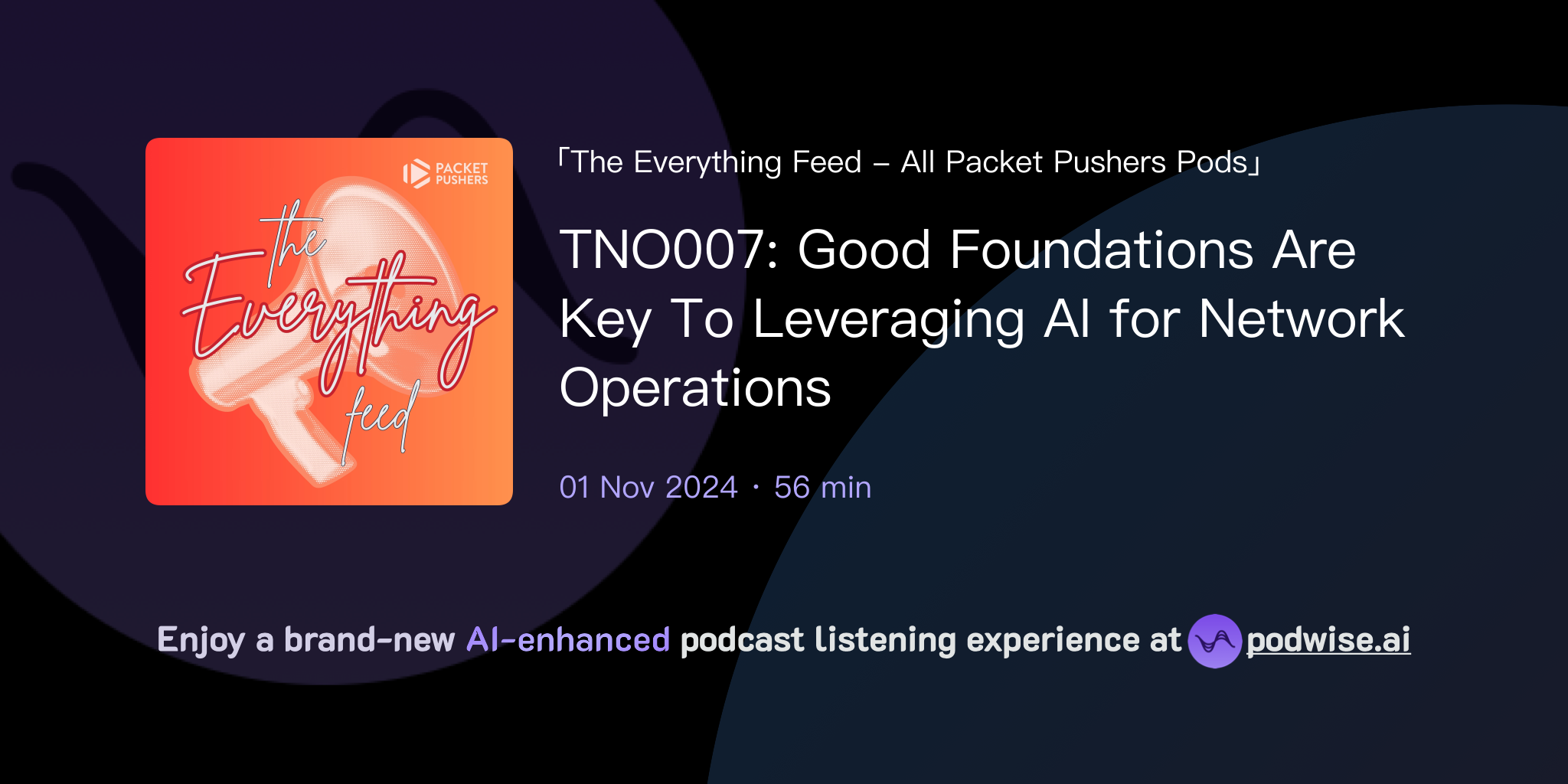 PACKET PUSHERS

the Everything feed

「The Everything Feed – All Packet Pushers Pods」

TNO007: Good Foundations Are Key To Leveraging AI for Network Operations

01 Nov 2024 · 56 min

Enjoy a brand-new AI-enhanced podcast listening experience at podwise.ai